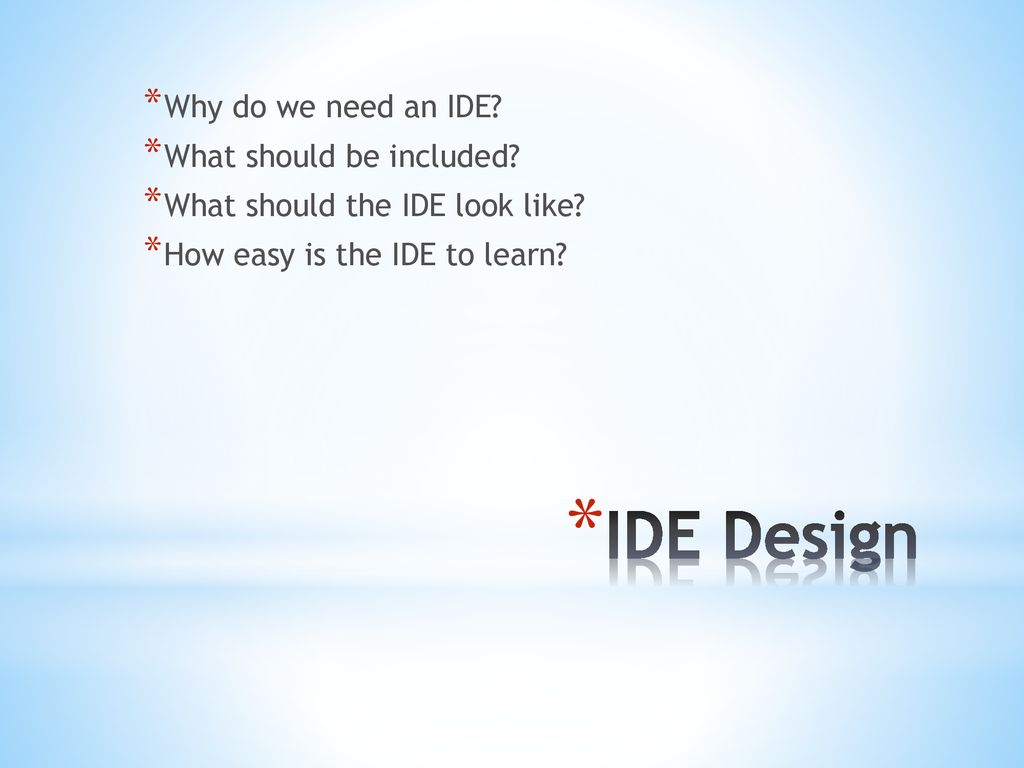 *Why do we need an IDE?
*What should be included?
*What should the IDE look like?
*How easy is the IDE to learn?

*IDE Design